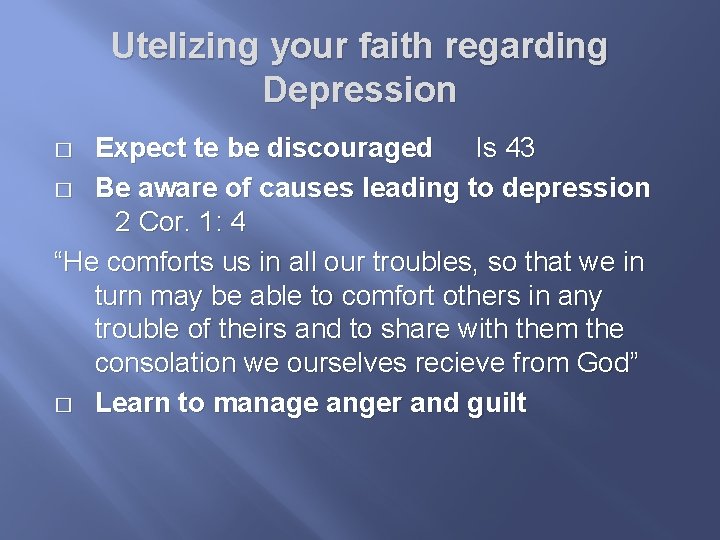 Utelizing your faith regarding Depression

□ Expect te be discouraged Is 43

□ Be aware of causes leading to depression 2 Cor. 1: 4

“He comforts us in all our troubles, so that we in turn may be able to comfort others in any trouble of theirs and to share with them the consolation we ourselves recieve from God”

□ Learn to manage anger and guilt